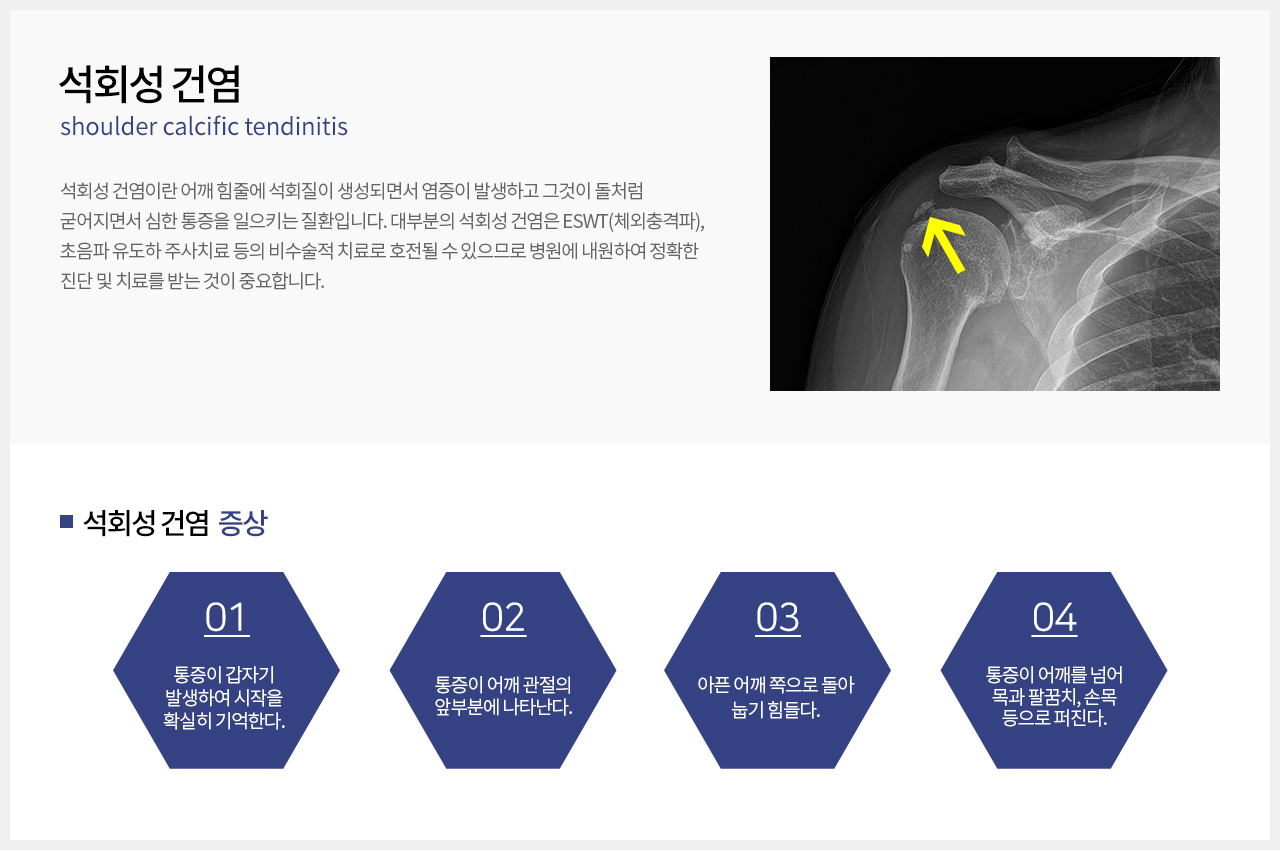 석회성 건염
shoulder calcific tendinitis

석회성 건염이란 어깨 힘줄에 석회질이 생성되면서 염증이 발생하고 그것이 돌처럼 굳어지면서 심한 통증을 일으키는 질환입니다. 대부분의 석회성 건염은 ESWT(체외충격파), 초음파 유도하 주사치료 등의 비수술적 치료로 호전될 수 있으므로 병원에 내원하여 정확한 진단 및 치료를 받는 것이 중요합니다.

석회성 건염 증상

01
통증이 갑자기 발생하여 시작을 확실히 기억한다.

02
통증이 어깨 관절의 앞부분에 나타난다.

03
아픈 어깨 쪽으로 돌아 눕기 힘들다.

04
통증이 어깨를 넘어 목과 팔꿈치, 손목 등으로 퍼진다.